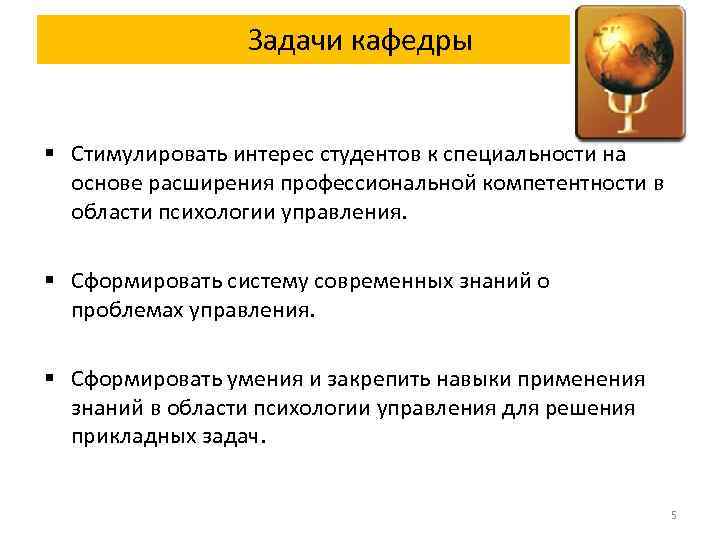 Задачи кафедры

Ψ

▪ Стимулировать интерес студентов к специальности на основе расширения профессиональной компетентности в области психологии управления.

▪ Сформировать систему современных знаний о проблемах управления.

▪ Сформировать умения и закрепить навыки применения знаний в области психологии управления для решения прикладных задач.

5